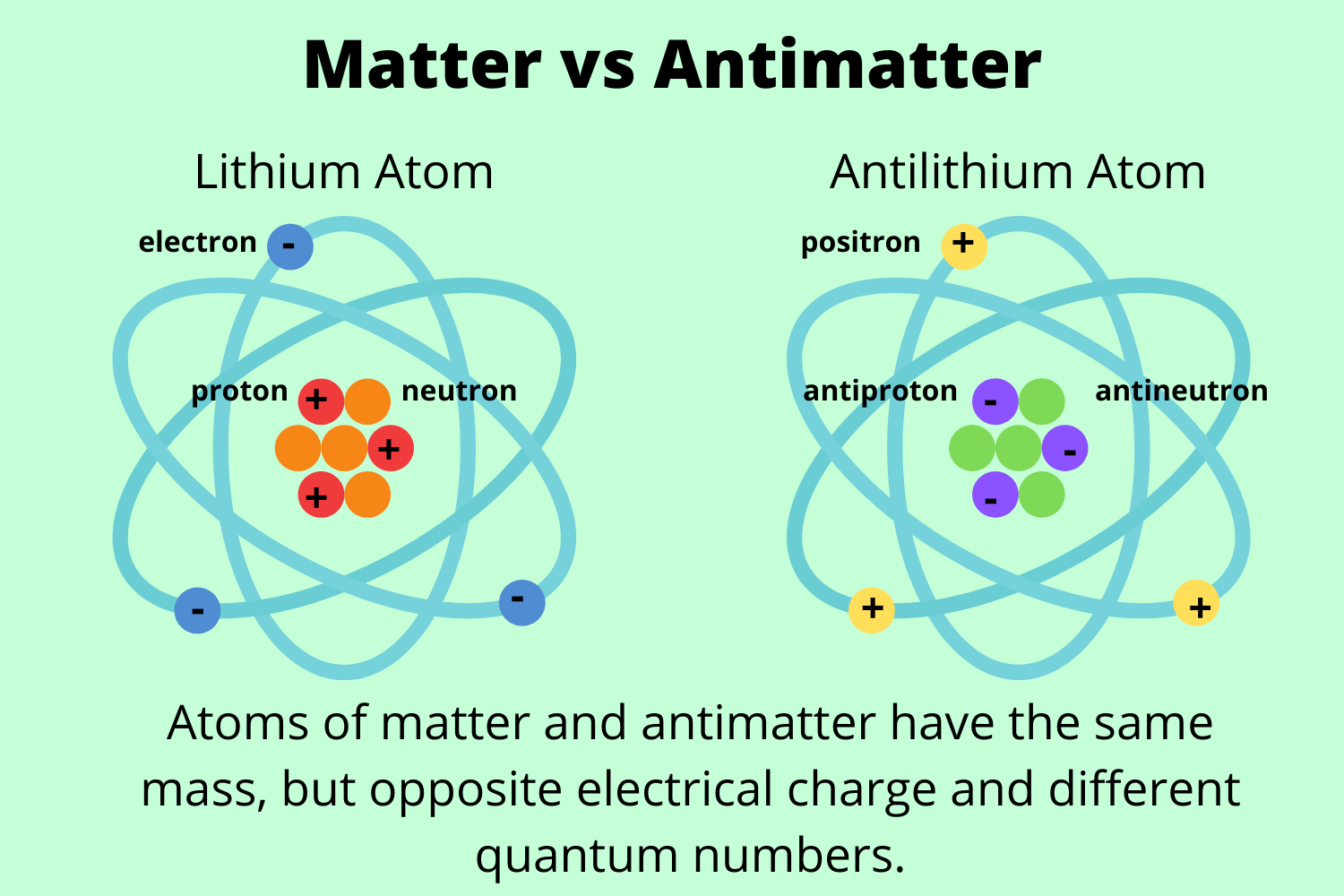 Matter vs Antimatter

Lithium Atom

electron -

proton + neutron

+
+

- -

Antilithium Atom

positron +

antiproton - antineutron

-
-

+ +

Atoms of matter and antimatter have the same mass, but opposite electrical charge and different quantum numbers.